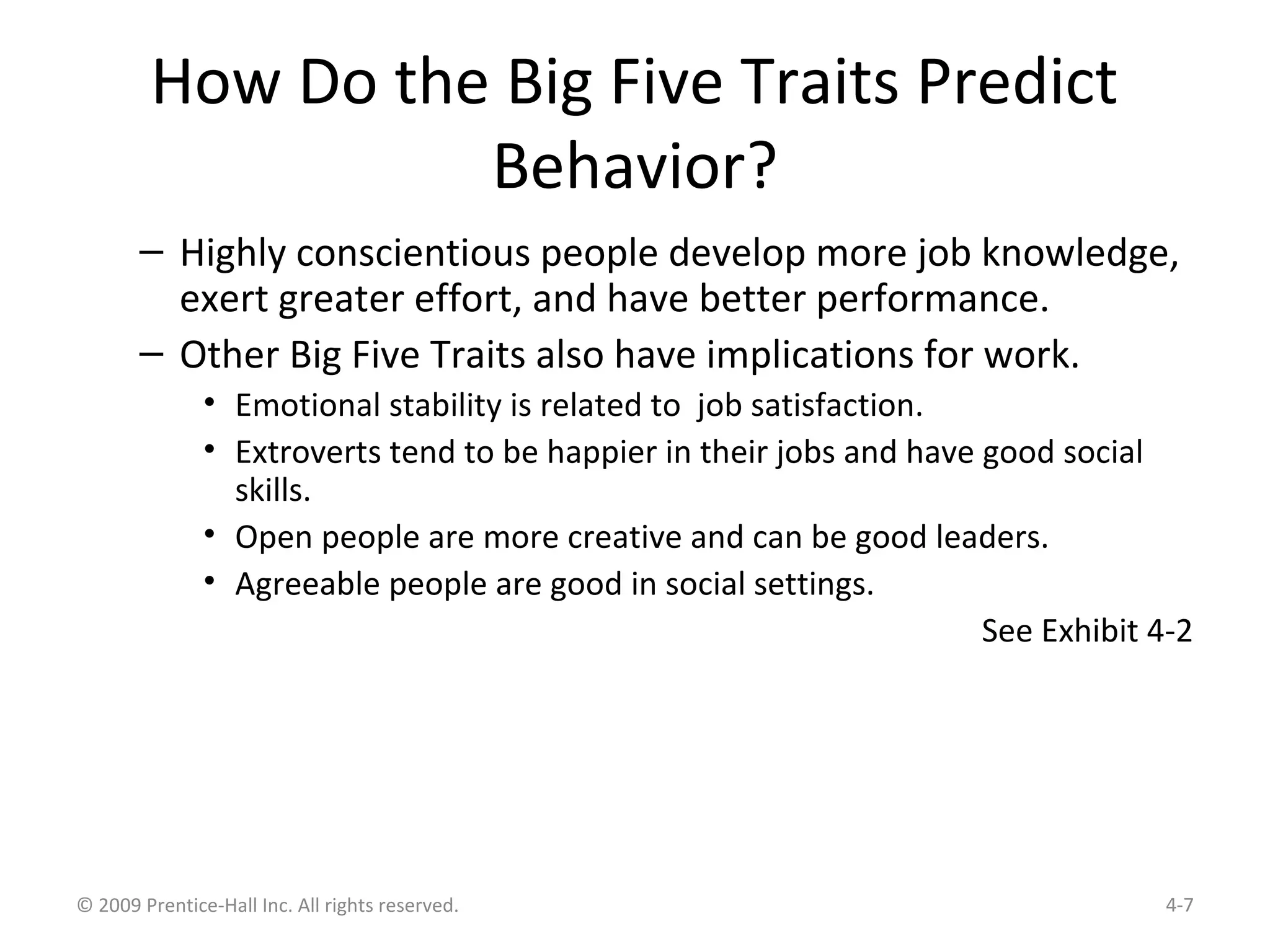 How Do the Big Five Traits Predict Behavior?

– Highly conscientious people develop more job knowledge, exert greater effort, and have better performance.

– Other Big Five Traits also have implications for work.

• Emotional stability is related to  job satisfaction.

• Extroverts tend to be happier in their jobs and have good social skills.

• Open people are more creative and can be good leaders.

• Agreeable people are good in social settings.

See Exhibit 4-2

© 2009 Prentice-Hall Inc. All rights reserved.

4-7